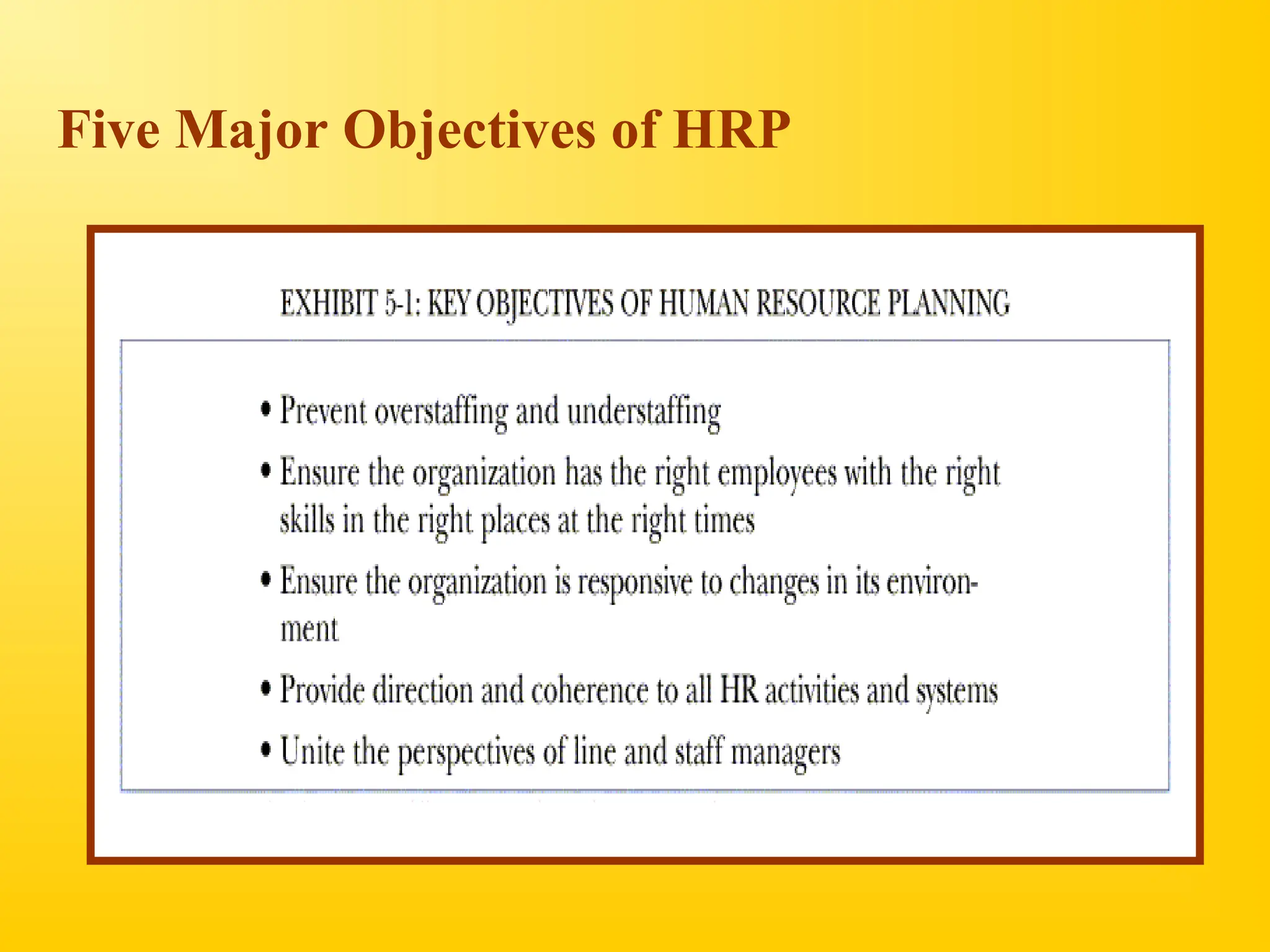 Five Major Objectives of HRP

EXHIBIT 5-1: KEY OBJECTIVES OF HUMAN RESOURCE PLANNING

• Prevent overstaffing and understaffing
• Ensure the organization has the right employees with the right skills in the right places at the right times
• Ensure the organization is responsive to changes in its environment
• Provide direction and coherence to all HR activities and systems
• Unite the perspectives of line and staff managers